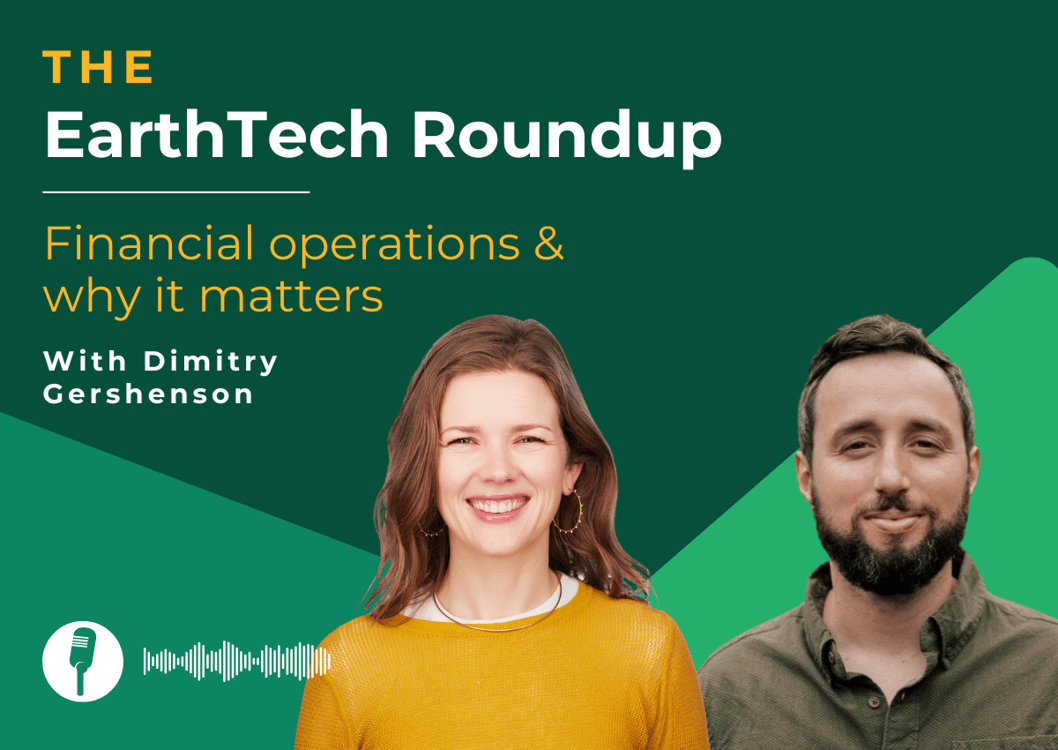 THE
EarthTech Roundup

Financial operations & why it matters

With Dimitry Gershenson